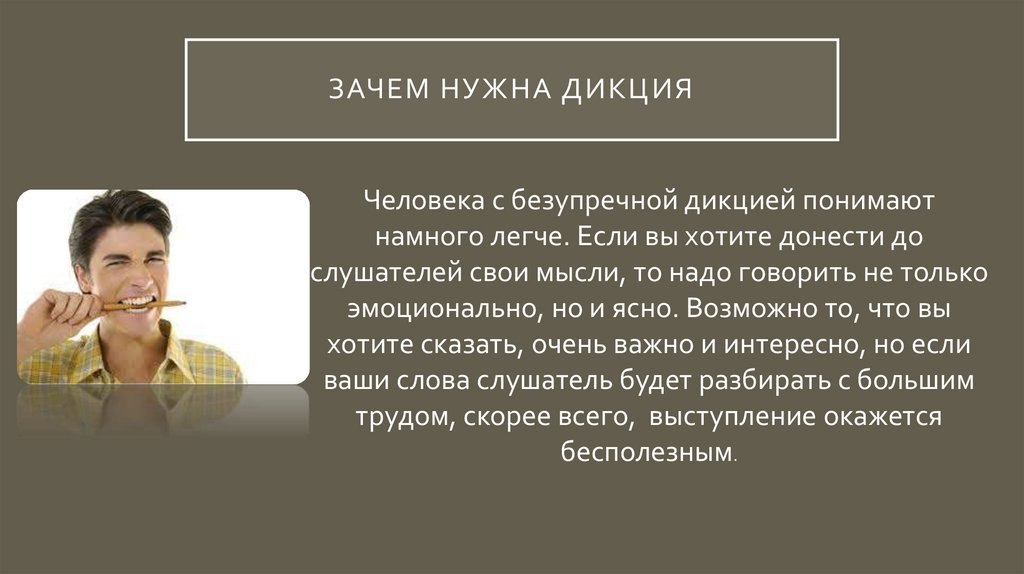 ЗАЧЕМ НУЖНА ДИКЦИЯ

Человека с безупречной дикцией понимают намного легче. Если вы хотите донести до слушателей свои мысли, то надо говорить не только эмоционально, но и ясно. Возможно то, что вы хотите сказать, очень важно и интересно, но если ваши слова слушатель будет разбирать с большим трудом, скорее всего, выступление окажется бесполезным.